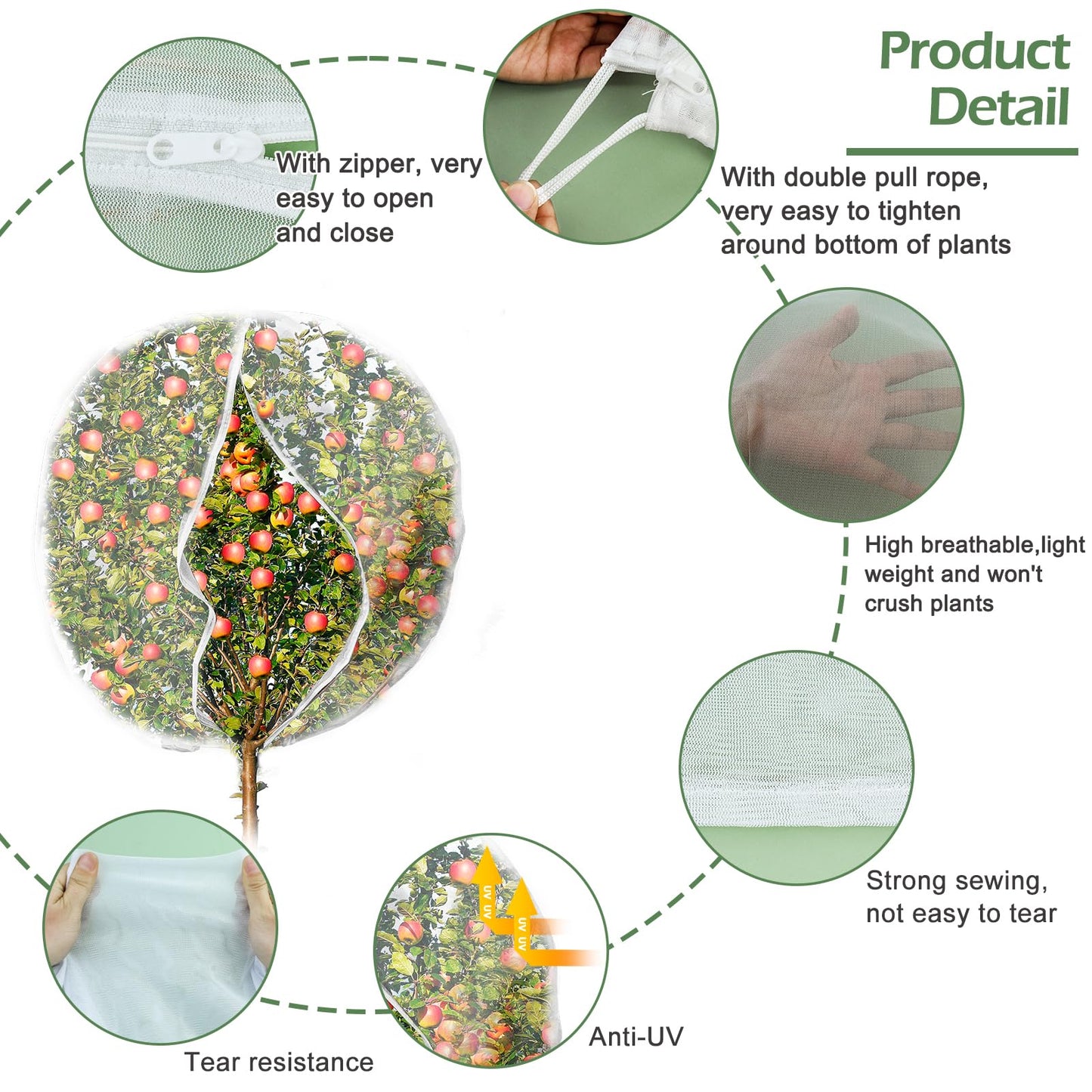 Product Detail

With zipper, very easy to open and close

With double pull rope, very easy to tighten around bottom of plants

High breathable,light weight and won't crush plants

Strong sewing, not easy to tear

UV UV

UV UV

Anti-UV

Tear resistance